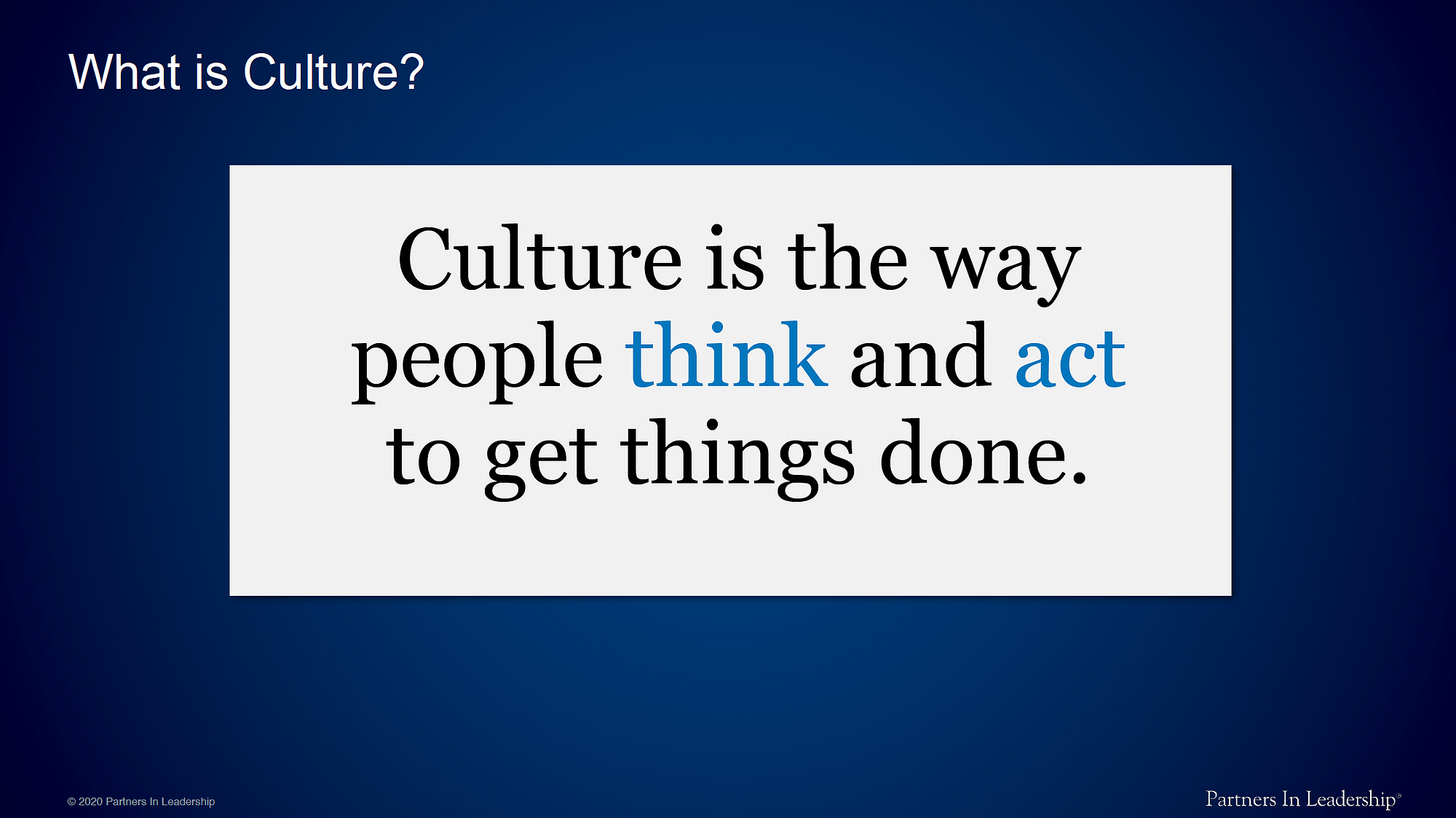 What is Culture?

Culture is the way people think and act to get things done.

© 2020 Partners In Leadership

Partners In Leadership®